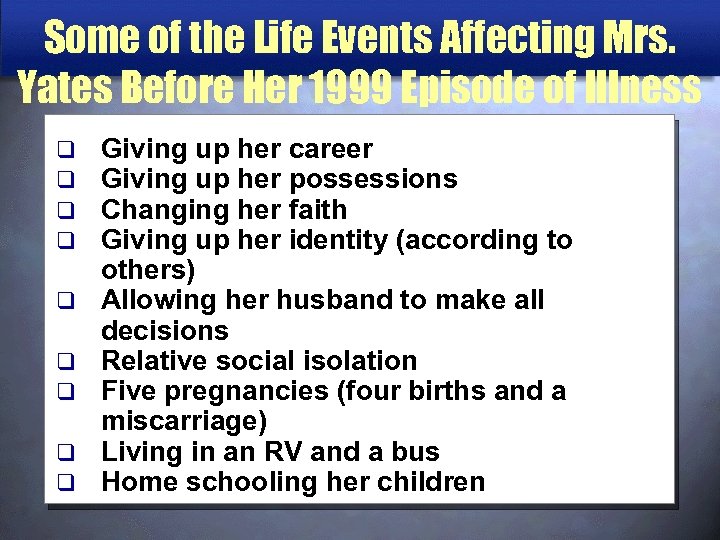 Some of the Life Events Affecting Mrs. Yates Before Her 1999 Episode of Illness

❑ Giving up her career
❑ Giving up her possessions
❑ Changing her faith
❑ Giving up her identity (according to others)
❑ Allowing her husband to make all decisions
❑ Relative social isolation
❑ Five pregnancies (four births and a miscarriage)
❑ Living in an RV and a bus
❑ Home schooling her children